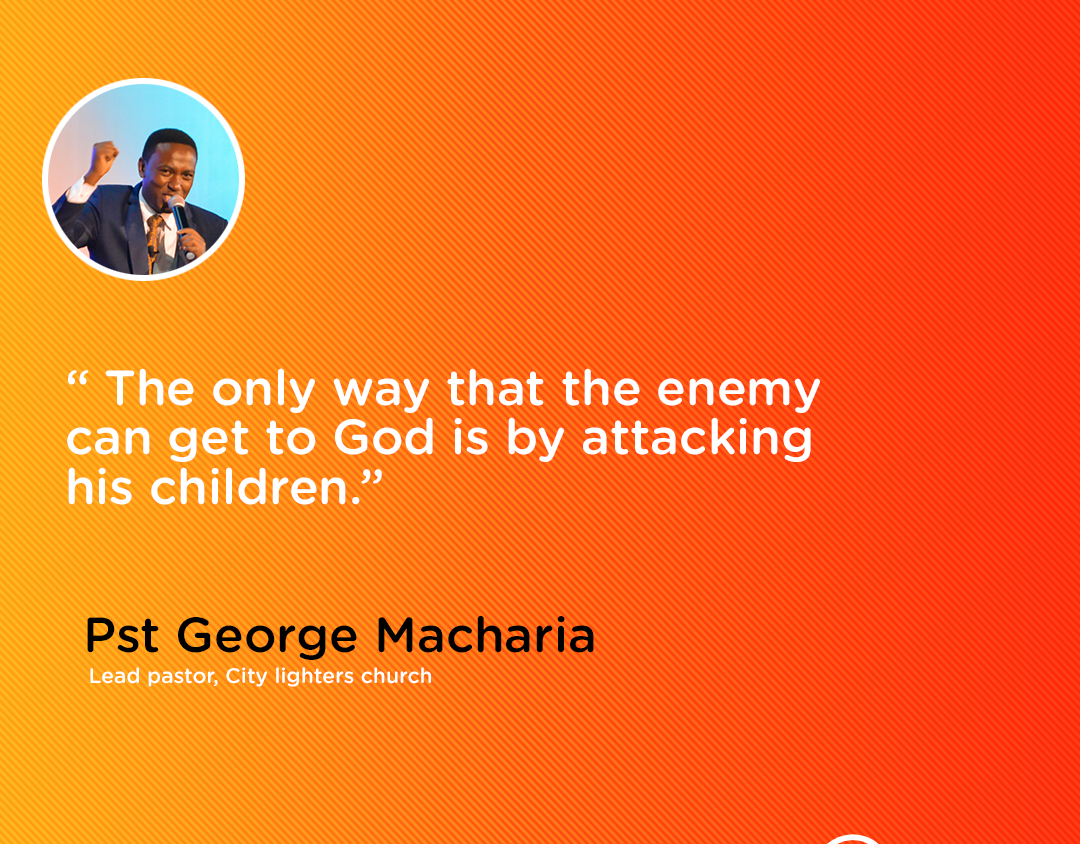 “ The only way that the enemy can get to God is by attacking his children.”

Pst George Macharia
Lead pastor, City lighters church